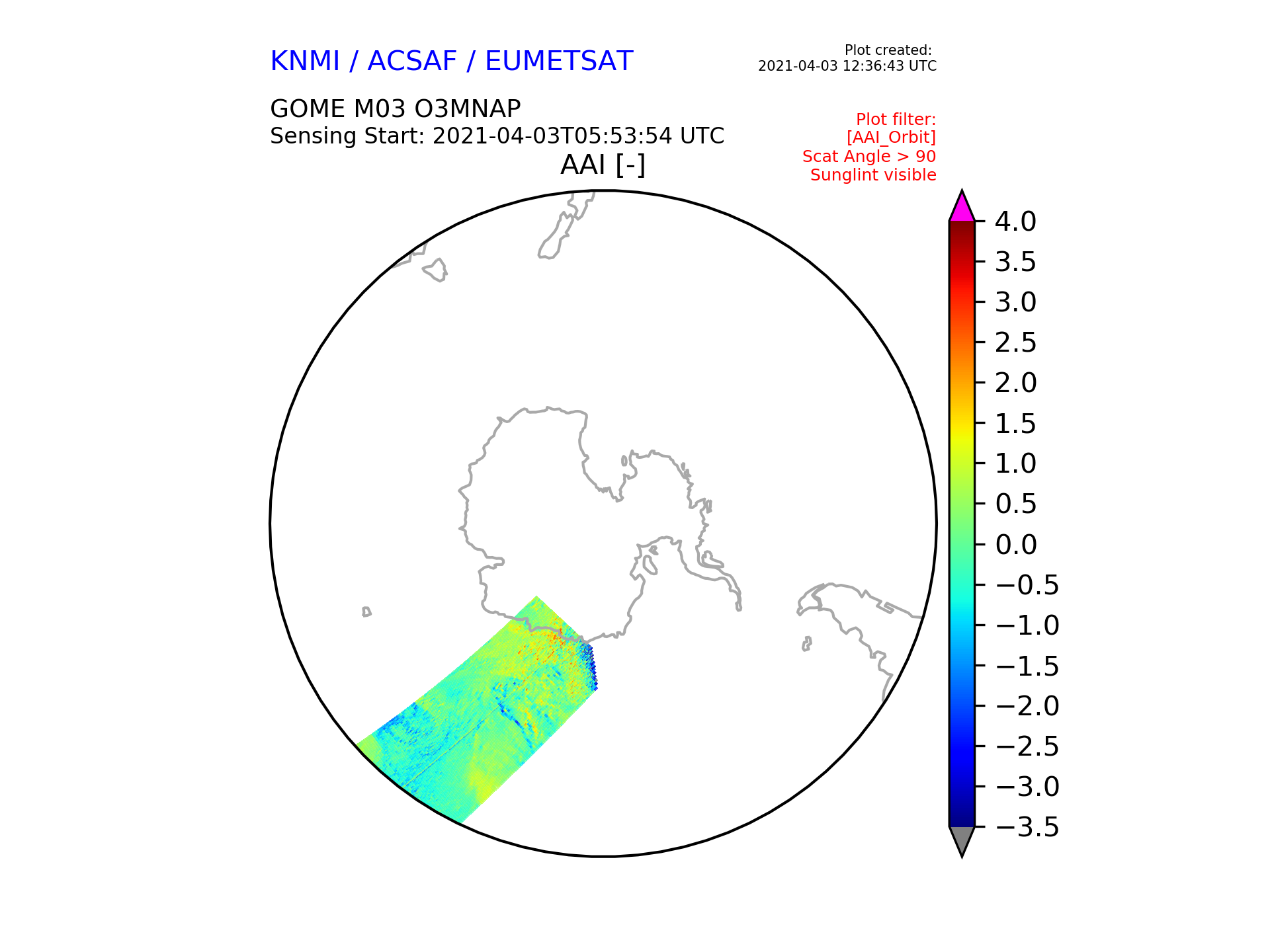 KNMI / ACSAF / EUMETSAT

Plot created:
2021-04-03 12:36:43 UTC

GOME M03 O3MNAP
Sensing Start: 2021-04-03T05:53:54 UTC

Plot filter:
[AAI_Orbit]
Scat Angle > 90
Sunglint visible

AAI [-]

4.0
3.5
3.0
2.5
2.0
1.5
1.0
0.5
0.0
−0.5
−1.0
−1.5
−2.0
−2.5
−3.0
−3.5